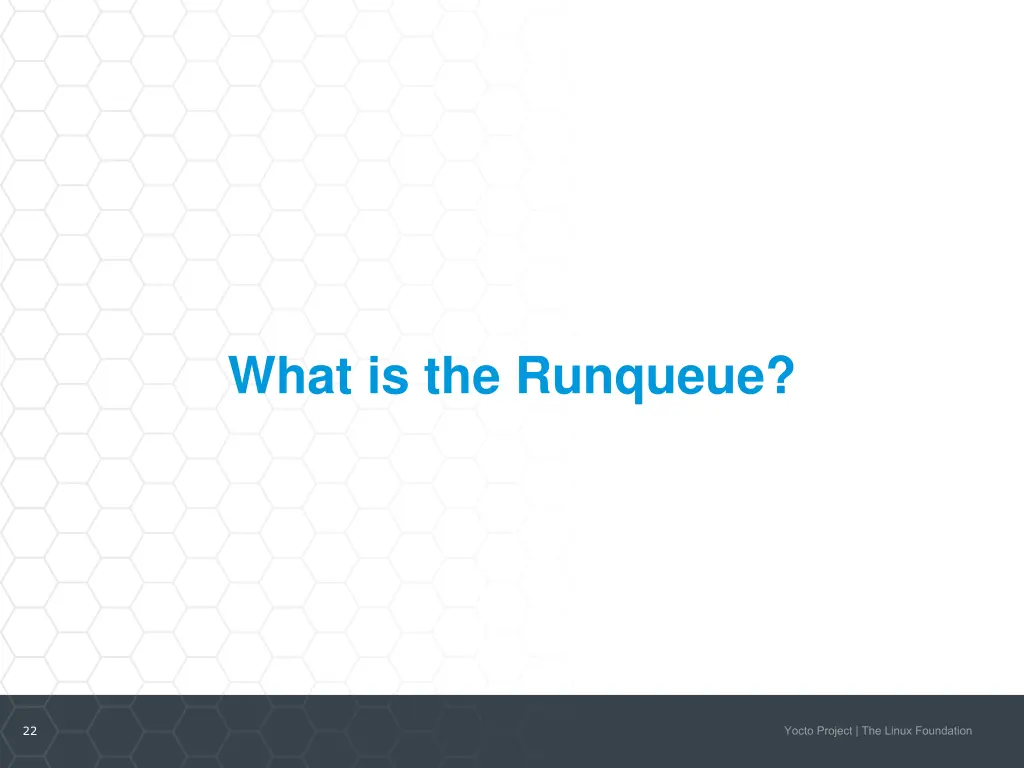 What is the Runqueue?

22

Yocto Project | The Linux Foundation